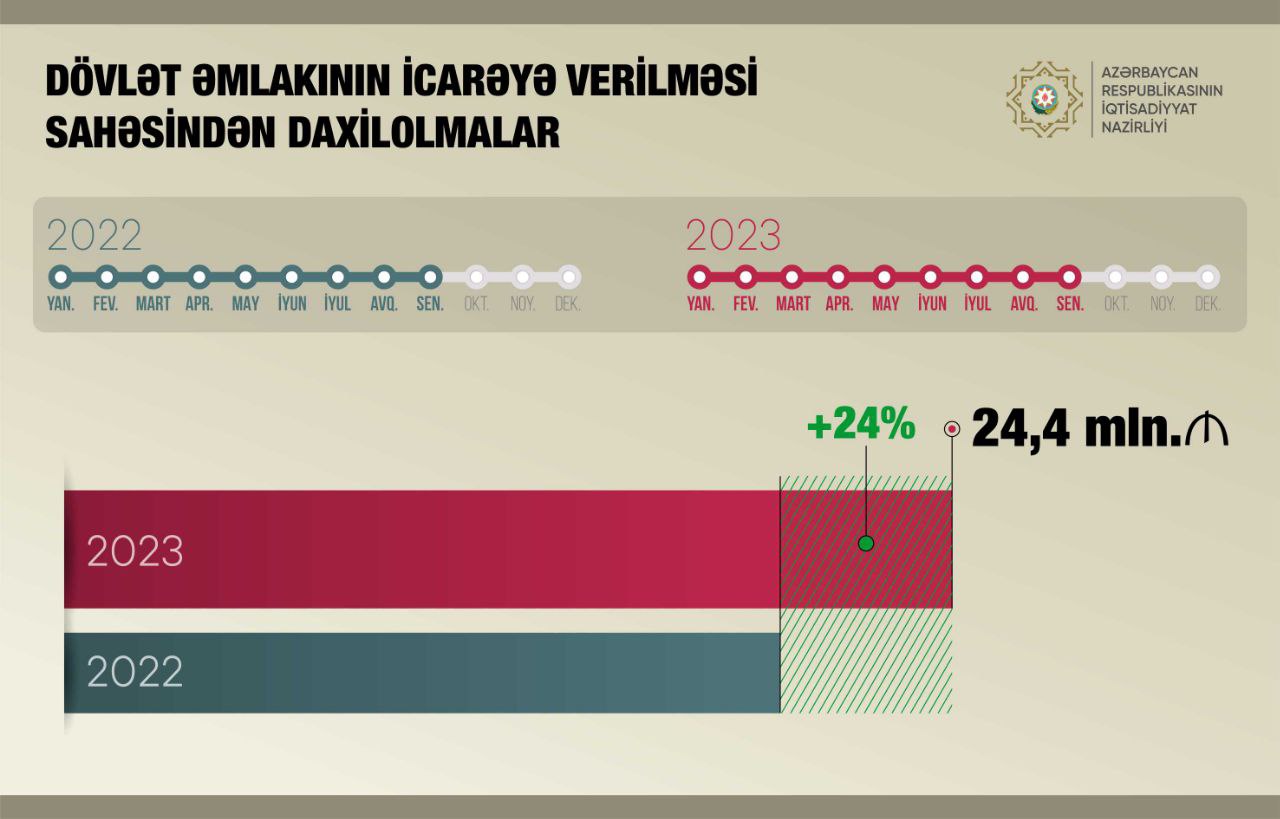 DÖVLƏT ƏMLAKININ İCARƏYƏ VERİLMƏSİ SAHƏSİNDƏN DAXİLOLMALAR

AZƏRBAYCAN RESPUBLİKASININ İQTİSADİYYAT NAZİRLİYİ

2022
YAN. FEV. MART APR. MAY İYUN İYUL AVQ. SEN. OKT. NOY. DEK.

2023
YAN. FEV. MART APR. MAY İYUN İYUL AVQ. SEN. OKT. NOY. DEK.

+24%

24,4 mln.₼

2023

2022